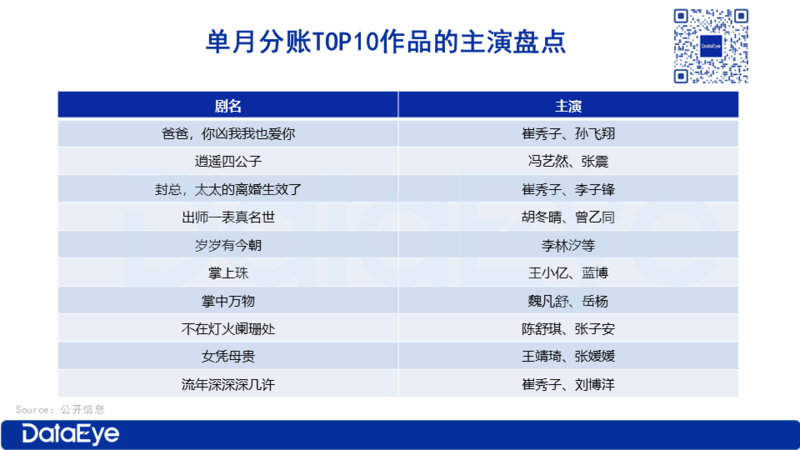 单月分账TOP10作品的主演盘点

DataEye

| 剧名 | 主演 |
|---|---|
| 爸爸，你凶我我也爱你 | 崔秀子、孙飞翔 |
| 逍遥四公子 | 冯艺然、张震 |
| 封总，太太的离婚生效了 | 崔秀子、李子锋 |
| 出师一表真名世 | 胡冬晴、曾乙同 |
| 岁岁有今朝 | 李林汐等 |
| 掌上珠 | 王小亿、蓝博 |
| 掌中万物 | 魏凡舒、岳杨 |
| 不在灯火阑珊处 | 陈舒琪、张子安 |
| 女凭母贵 | 王靖琦、张媛媛 |
| 流年深深深几许 | 崔秀子、刘博洋 |

Source：公开信息

DataEye